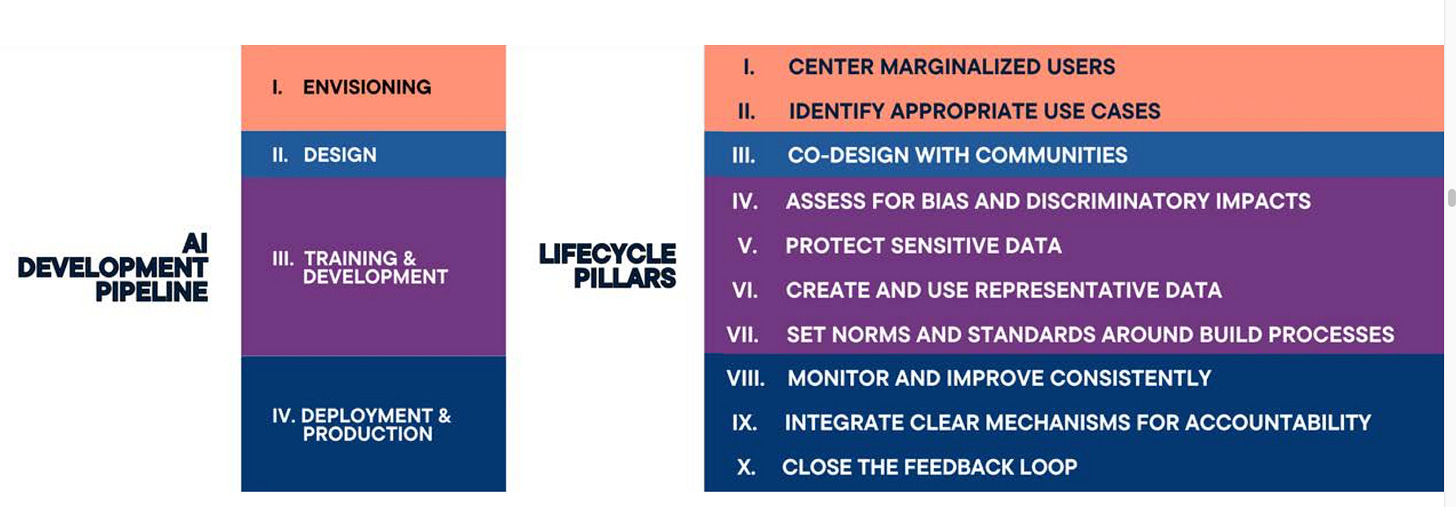 AI DEVELOPMENT PIPELINE

I. ENVISIONING

II. DESIGN

III. TRAINING & DEVELOPMENT

IV. DEPLOYMENT & PRODUCTION

LIFECYCLE PILLARS

I. CENTER MARGINALIZED USERS

II. IDENTIFY APPROPRIATE USE CASES

III. CO-DESIGN WITH COMMUNITIES

IV. ASSESS FOR BIAS AND DISCRIMINATORY IMPACTS

V. PROTECT SENSITIVE DATA

VI. CREATE AND USE REPRESENTATIVE DATA

VII. SET NORMS AND STANDARDS AROUND BUILD PROCESSES

VIII. MONITOR AND IMPROVE CONSISTENTLY

IX. INTEGRATE CLEAR MECHANISMS FOR ACCOUNTABILITY

X. CLOSE THE FEEDBACK LOOP